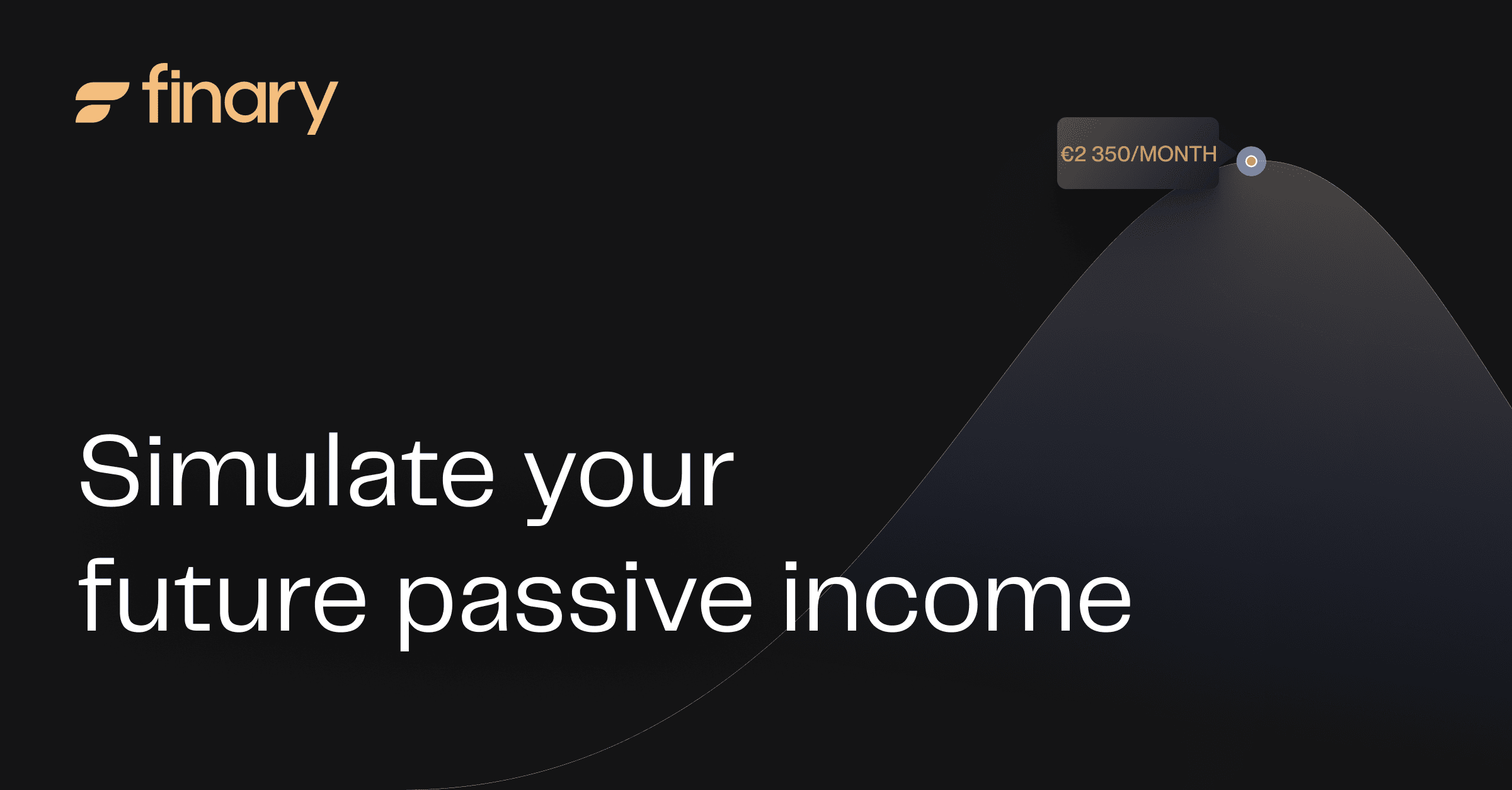 finary

€2 350/MONTH

Simulate your future passive income